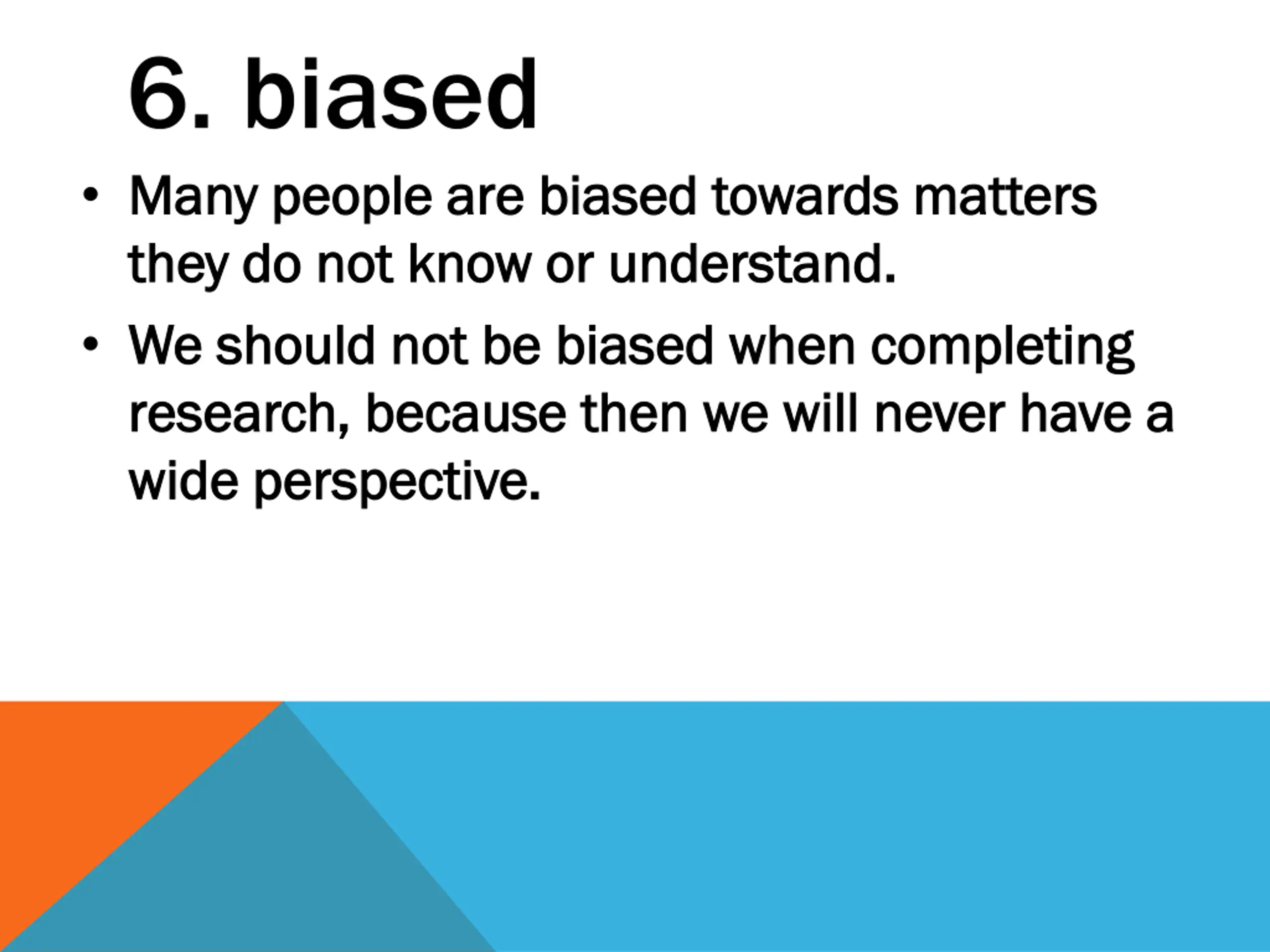 6. biased

• Many people are biased towards matters they do not know or understand.

• We should not be biased when completing research, because then we will never have a wide perspective.